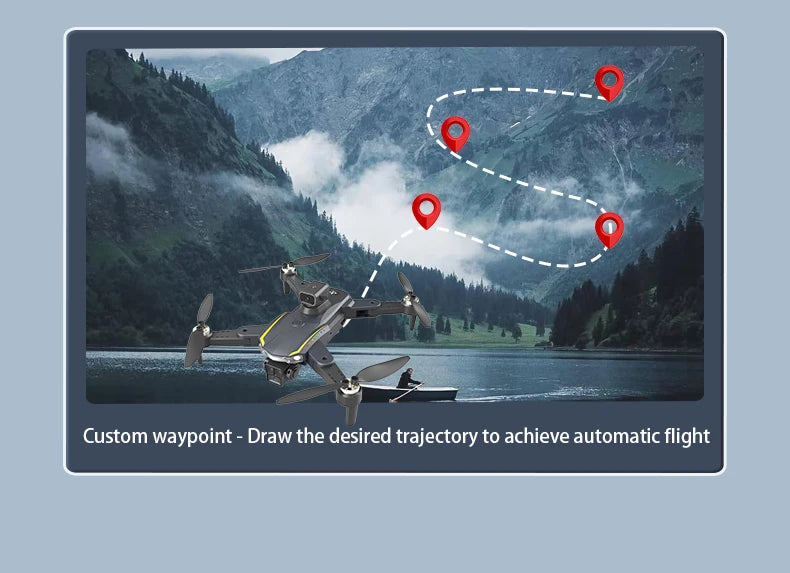 Custom waypoint - Draw the desired trajectory to achieve automatic flight